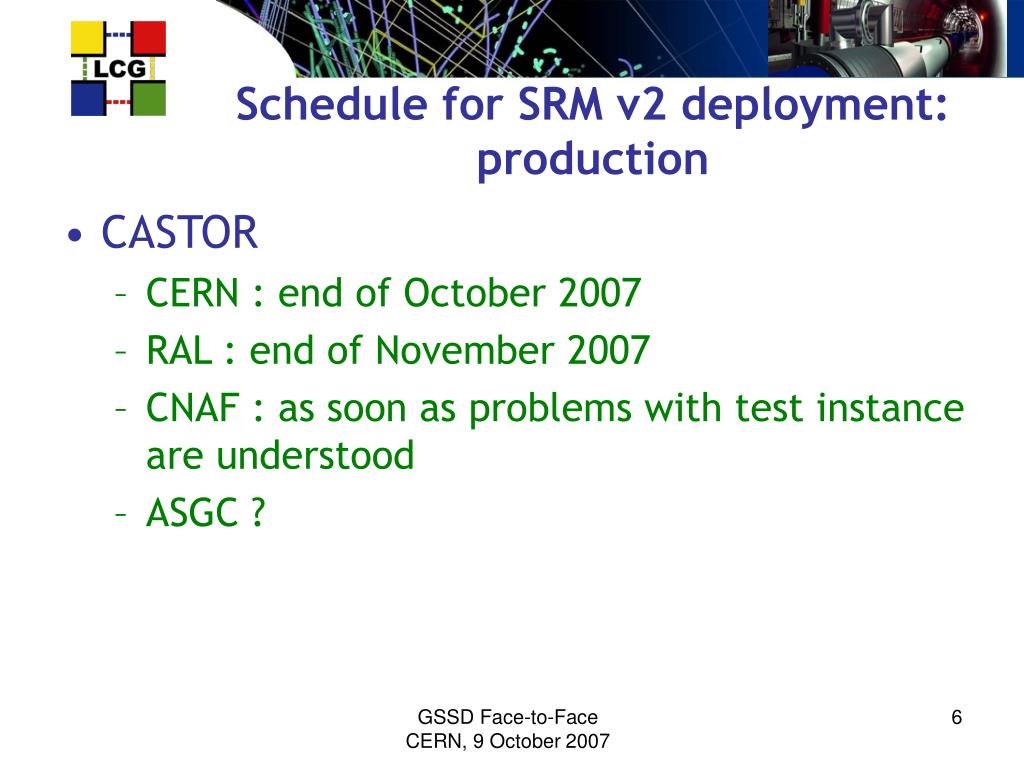 LCG

Schedule for SRM v2 deployment: production

• CASTOR
– CERN : end of October 2007
– RAL : end of November 2007
– CNAF : as soon as problems with test instance are understood
– ASGC ?

GSSD Face-to-Face
CERN, 9 October 2007

6